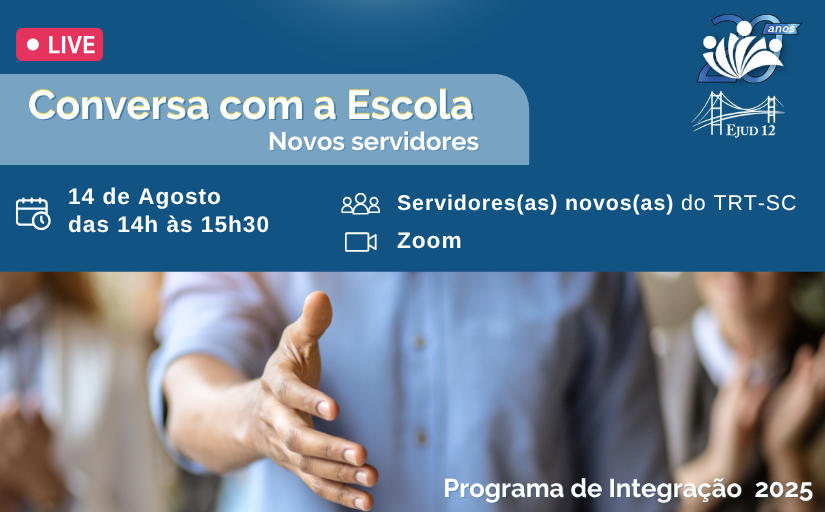 LIVE

20 anos

EJUD 12

Conversa com a Escola
Novos servidores

14 de Agosto
das 14h às 15h30

Servidores(as) novos(as) do TRT-SC

Zoom

Programa de Integração 2025